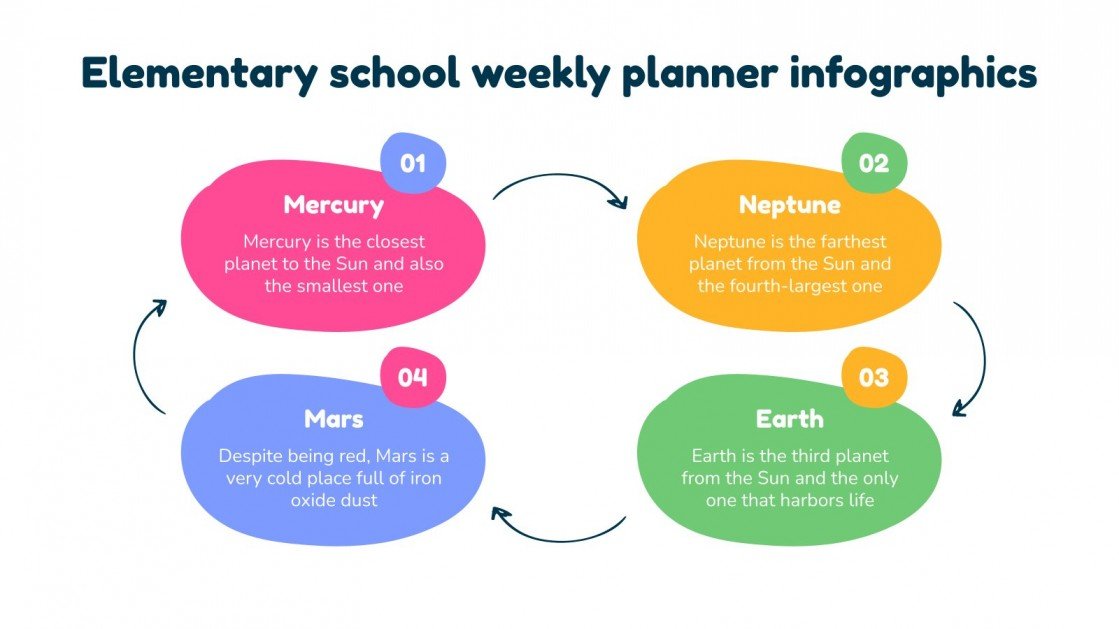 Elementary school weekly planner infographics

01
Mercury
Mercury is the closest planet to the Sun and also the smallest one

02
Neptune
Neptune is the farthest planet from the Sun and the fourth-largest one

03
Earth
Earth is the third planet from the Sun and the only one that harbors life

04
Mars
Despite being red, Mars is a very cold place full of iron oxide dust